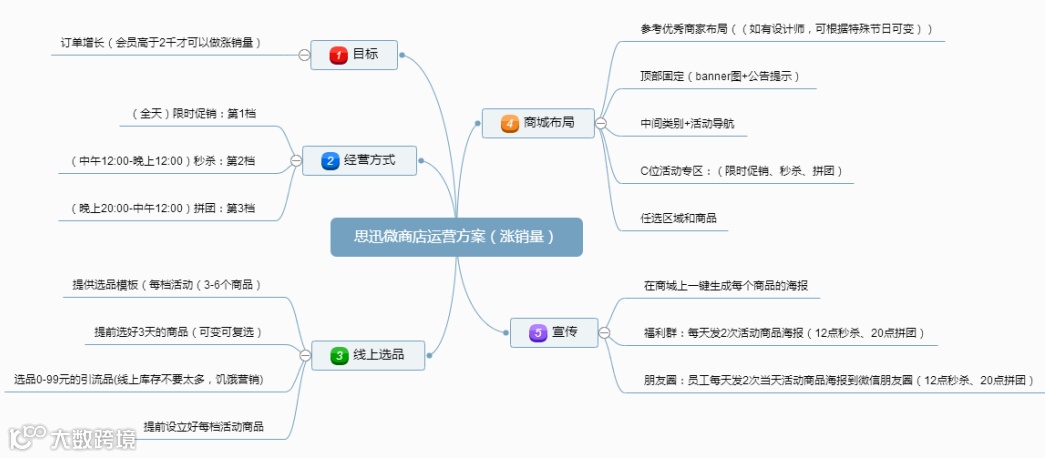 思迅微商店运营方案（涨销量）

1 目标
订单增长（会员高于2千才可以做涨销量）

2 经营方式
（全天）限时促销：第1档
（中午12:00-晚上12:00）秒杀：第2档
（晚上20:00-中午12:00）拼团：第3档

3 线上选品
提供选品模板（每档活动（3-6个商品）
提前选好3天的商品（可变可复选）
选品0-99元的引流品(线上库存不要太多，饥饿营销)
提前设立好每档活动商品

4 商城布局
参考优秀商家布局（（如有设计师，可根据特殊节日可变））
顶部固定（banner图+公告提示）
中间类别+活动导航
C位活动专区：（限时促销、秒杀、拼团）
任选区域和商品

5 宣传
在商城上一键生成每个商品的海报
福利群：每天发2次活动商品海报（12点秒杀、20点拼团）
朋友圈：员工每天发2次当天活动商品海报到微信朋友圈（12点秒杀、20点拼团）

大数跨境